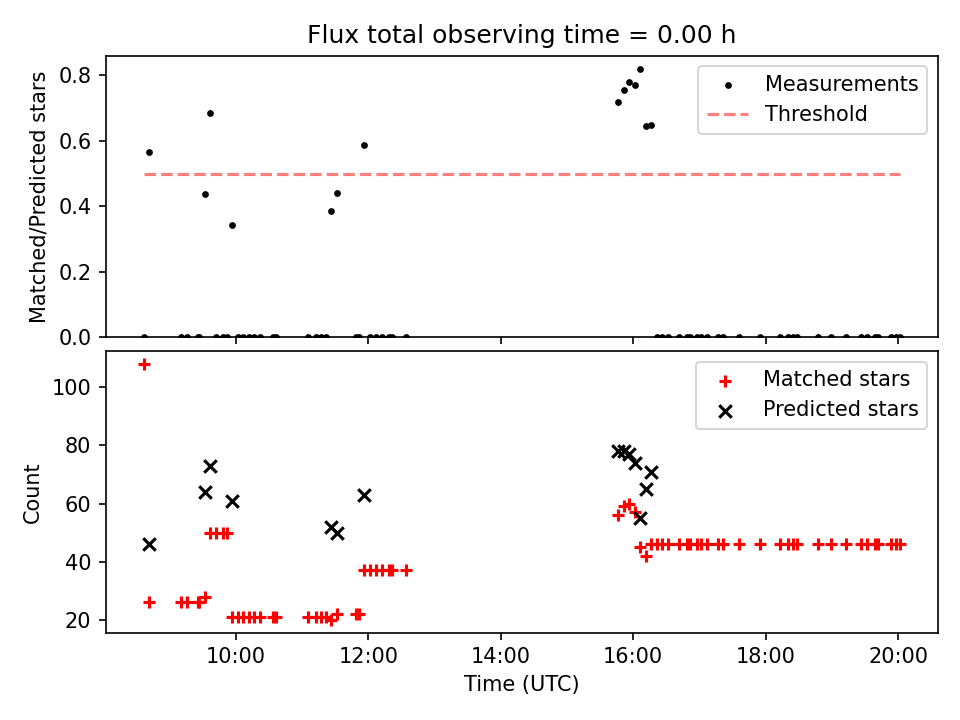 Flux total observing time = 0.00 h

Matched/Predicted stars

0.8
0.6
0.4
0.2
0.0

Measurements
Threshold

Count

100
80
60
40
20

Matched stars
Predicted stars

10:00
12:00
14:00
16:00
18:00
20:00

Time (UTC)